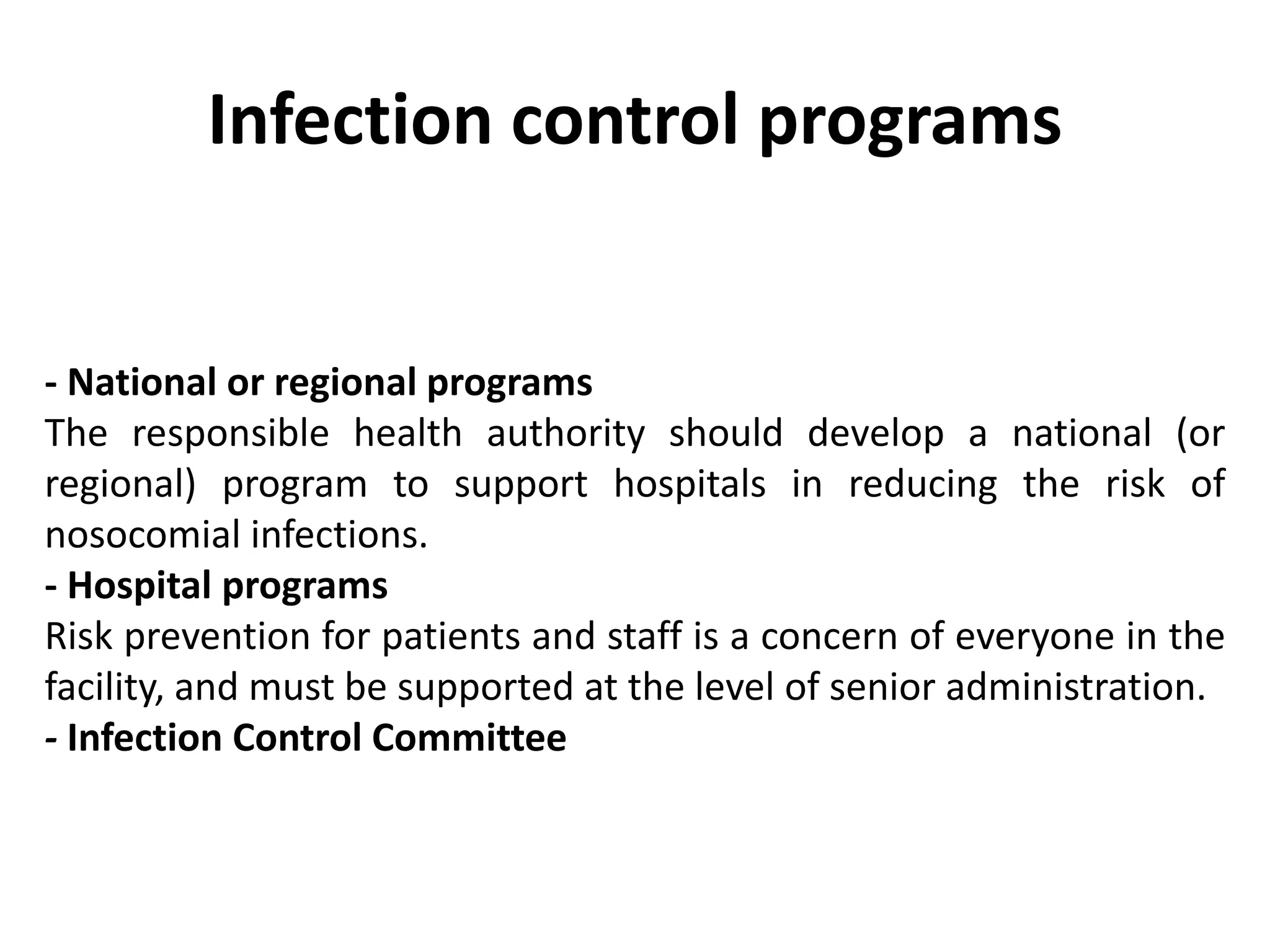 Infection control programs

- National or regional programs
The responsible health authority should develop a national (or regional) program to support hospitals in reducing the risk of nosocomial infections.
- Hospital programs
Risk prevention for patients and staff is a concern of everyone in the facility, and must be supported at the level of senior administration.
- Infection Control Committee